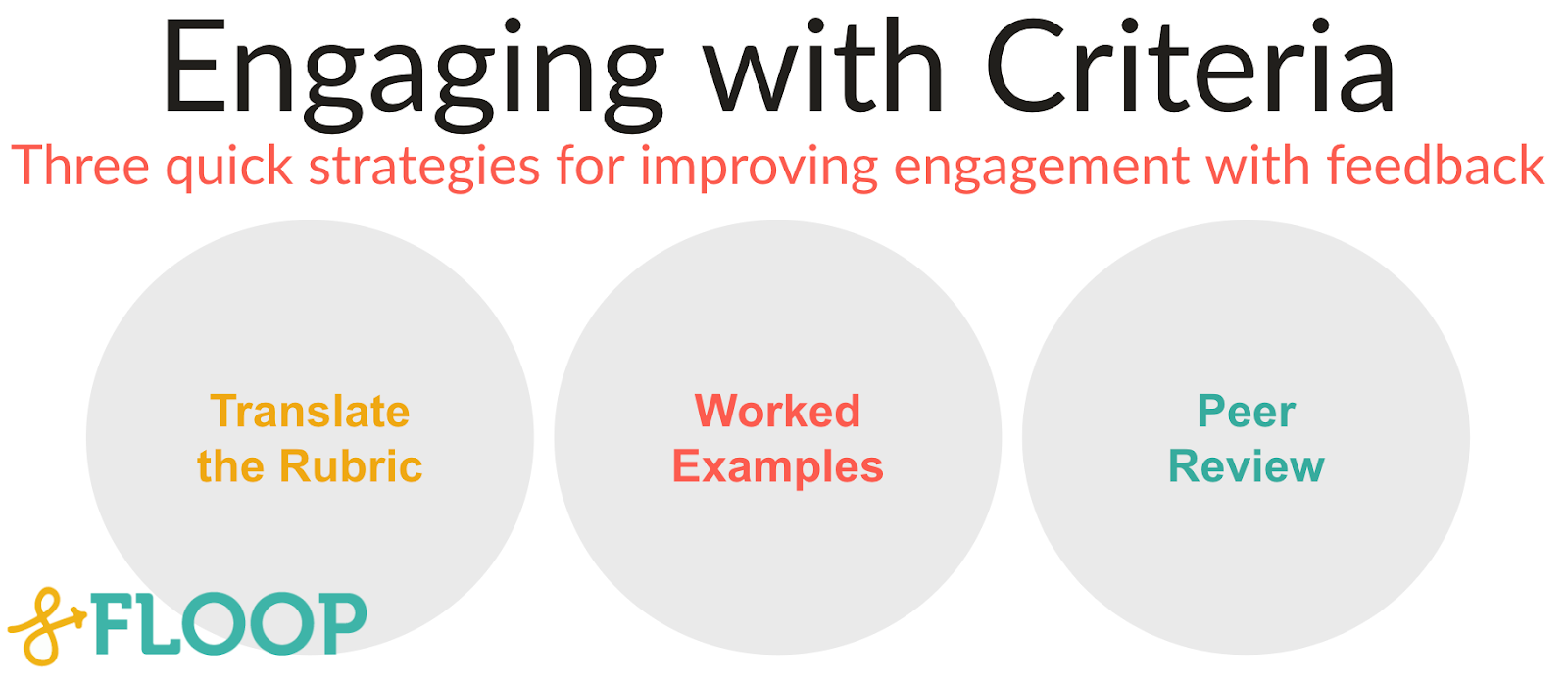 Engaging with Criteria
Three quick strategies for improving engagement with feedback

Translate the Rubric

Worked Examples

Peer Review

FLOOP